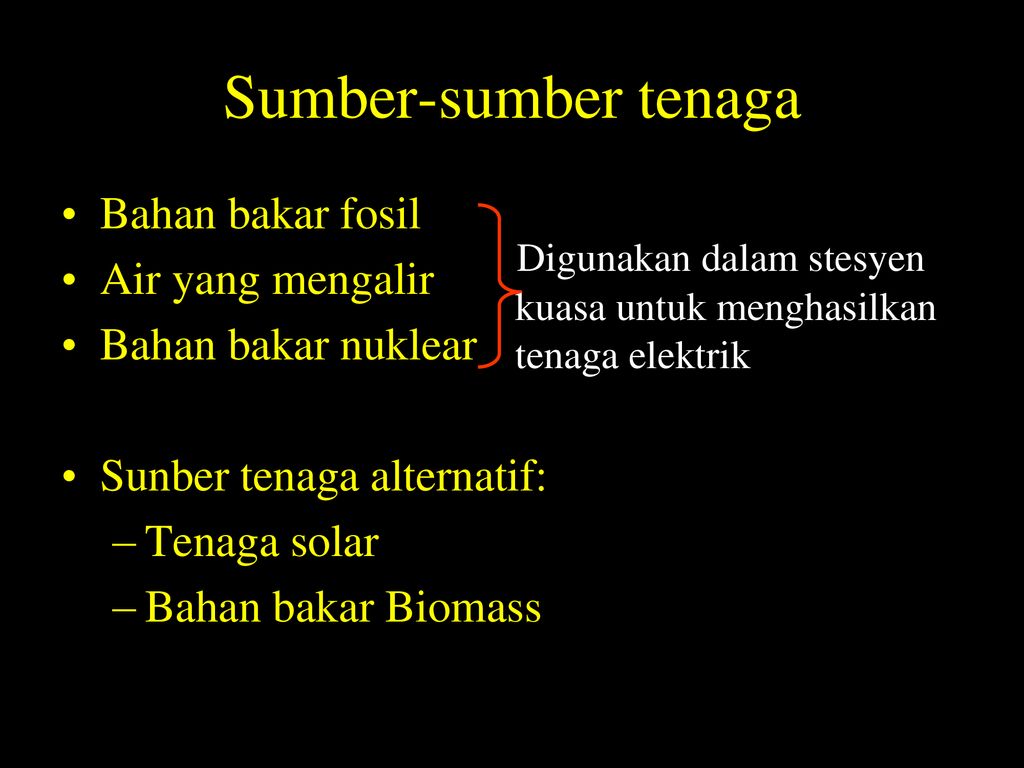 Sumber-sumber tenaga

• Bahan bakar fosil
• Air yang mengalir
• Bahan bakar nuklear

Digunakan dalam stesyen kuasa untuk menghasilkan tenaga elektrik

• Sunber tenaga alternatif:
– Tenaga solar
– Bahan bakar Biomass